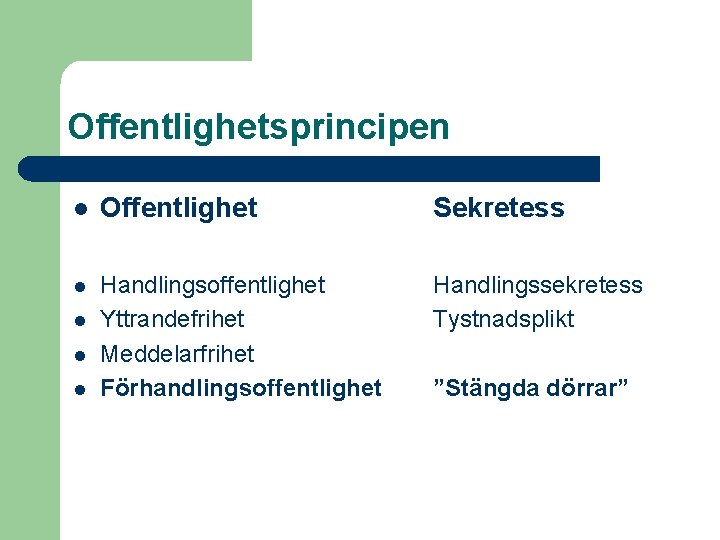 Offentlighetsprincipen

- Offentlighet Sekretess

- Handlingsoffentlighet Handlingssekretess
- Yttrandefrihet Tystnadsplikt
- Meddelarfrihet
- Förhandlingsoffentlighet ”Stängda dörrar”